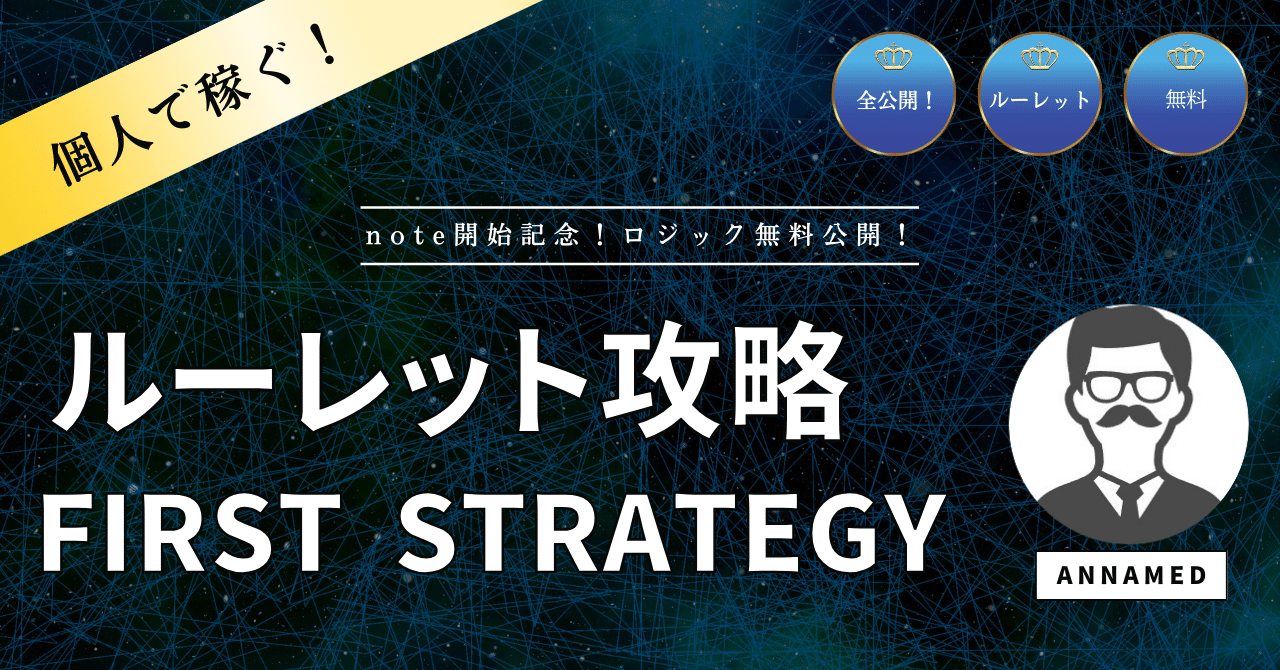 個人で稼ぐ！

全公開！

ルーレット

無料

note開始記念！ロジック無料公開！

ルーレット攻略
FIRST STRATEGY

ANNAMED